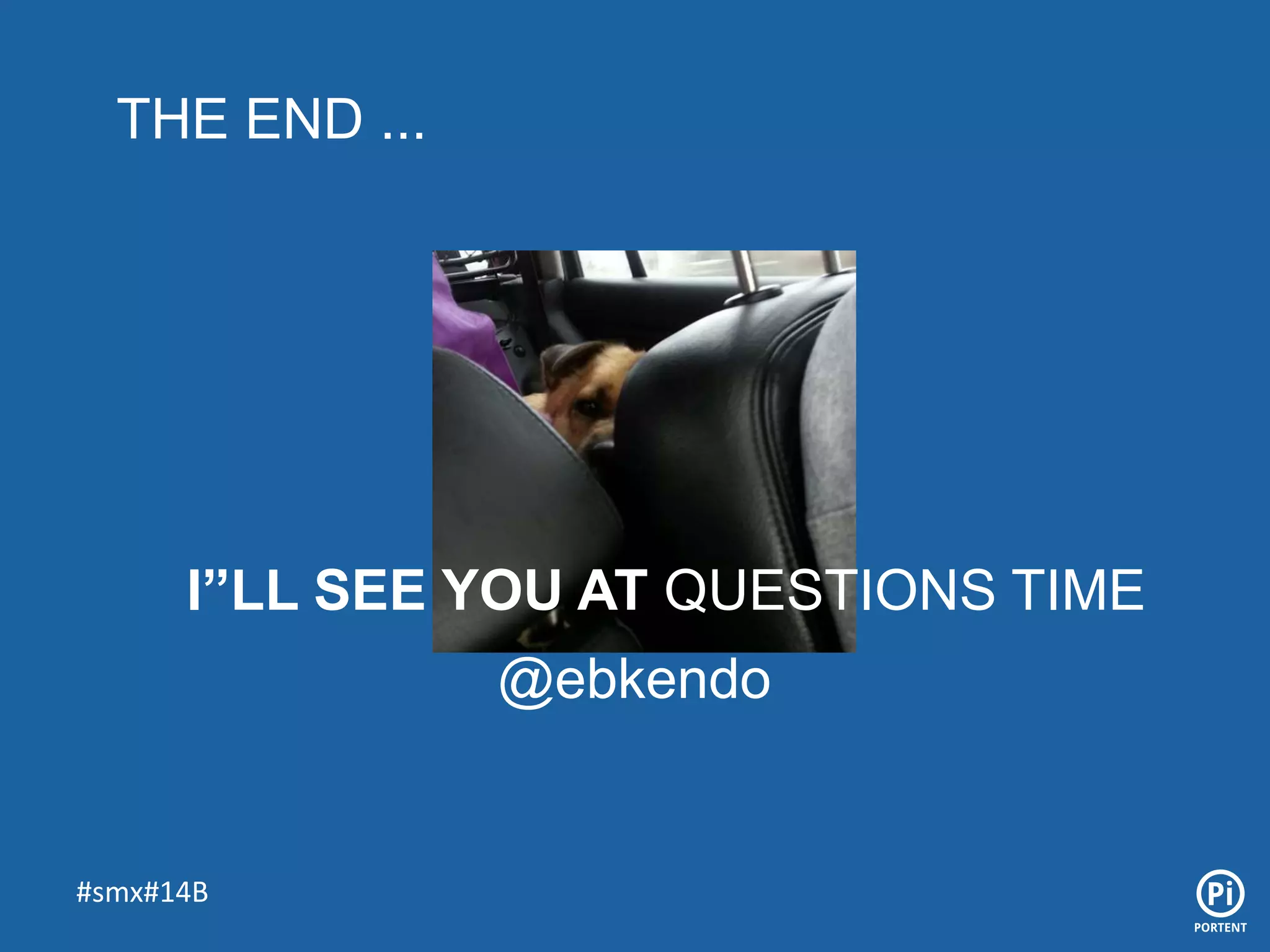 THE END ...

I”LL SEE YOU AT QUESTIONS TIME
@ebkendo

#smx#14B

Pi
PORTENT